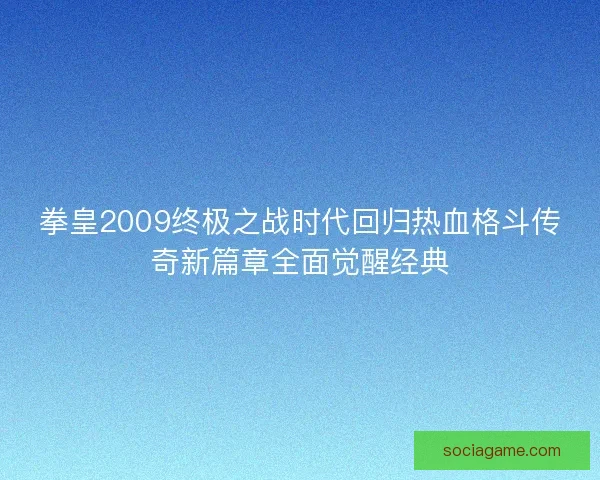 拳皇2009终极之战时代回归热血格斗传奇新篇章全面觉醒经典

sociagame.com